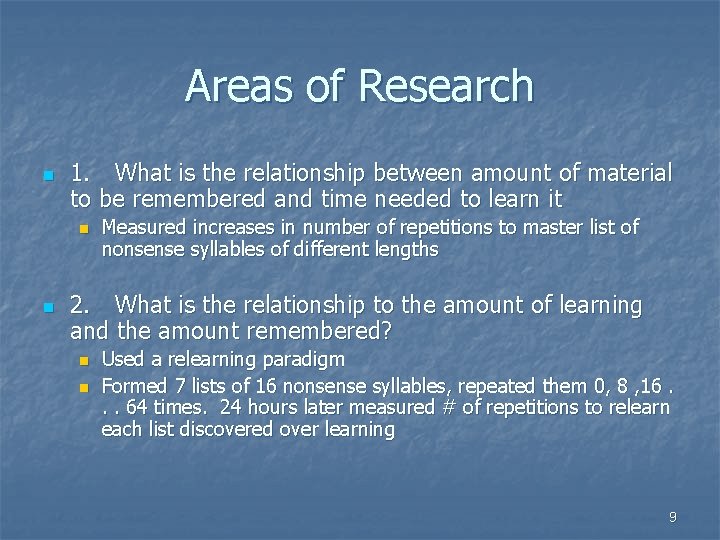 Areas of Research

1. What is the relationship between amount of material to be remembered and time needed to learn it

Measured increases in number of repetitions to master list of nonsense syllables of different lengths

2. What is the relationship to the amount of learning and the amount remembered?

Used a relearning paradigm

Formed 7 lists of 16 nonsense syllables, repeated them 0, 8 ,16 . . . 64 times. 24 hours later measured # of repetitions to relearn each list discovered over learning

9